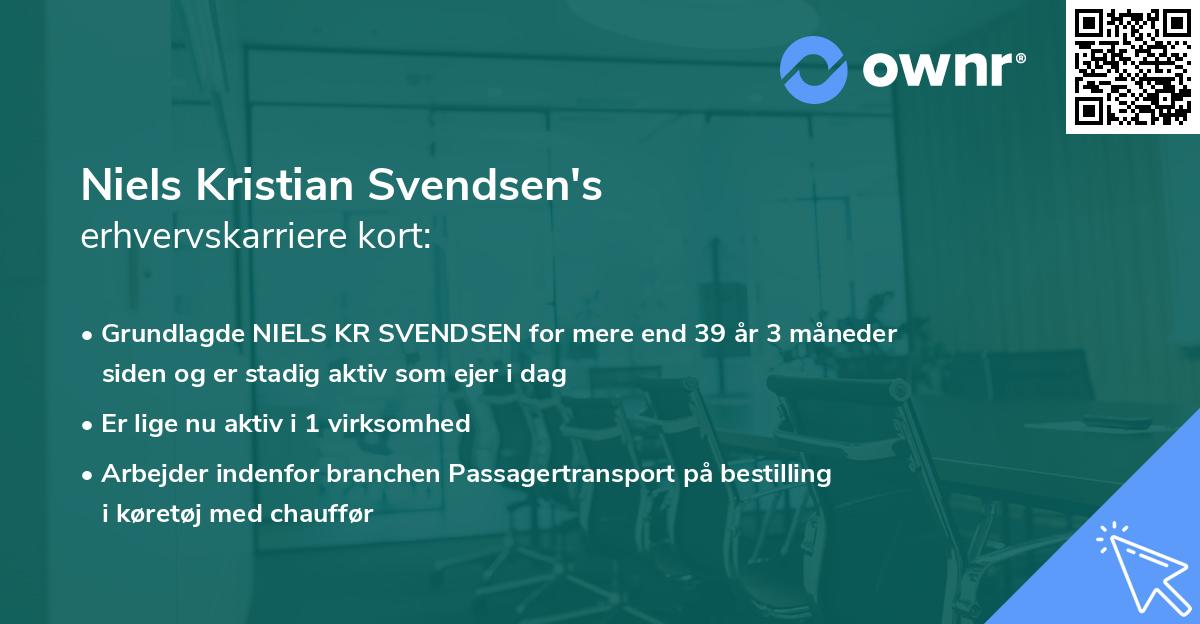 ownr®

Niels Kristian Svendsen's
erhvervskarriere kort:

• Grundlagde NIELS KR SVENDSEN for mere end 39 år 3 måneder siden og er stadig aktiv som ejer i dag

• Er lige nu aktiv i 1 virksomhed

• Arbejder indenfor branchen Passagertransport på bestilling i køretøj med chauffør